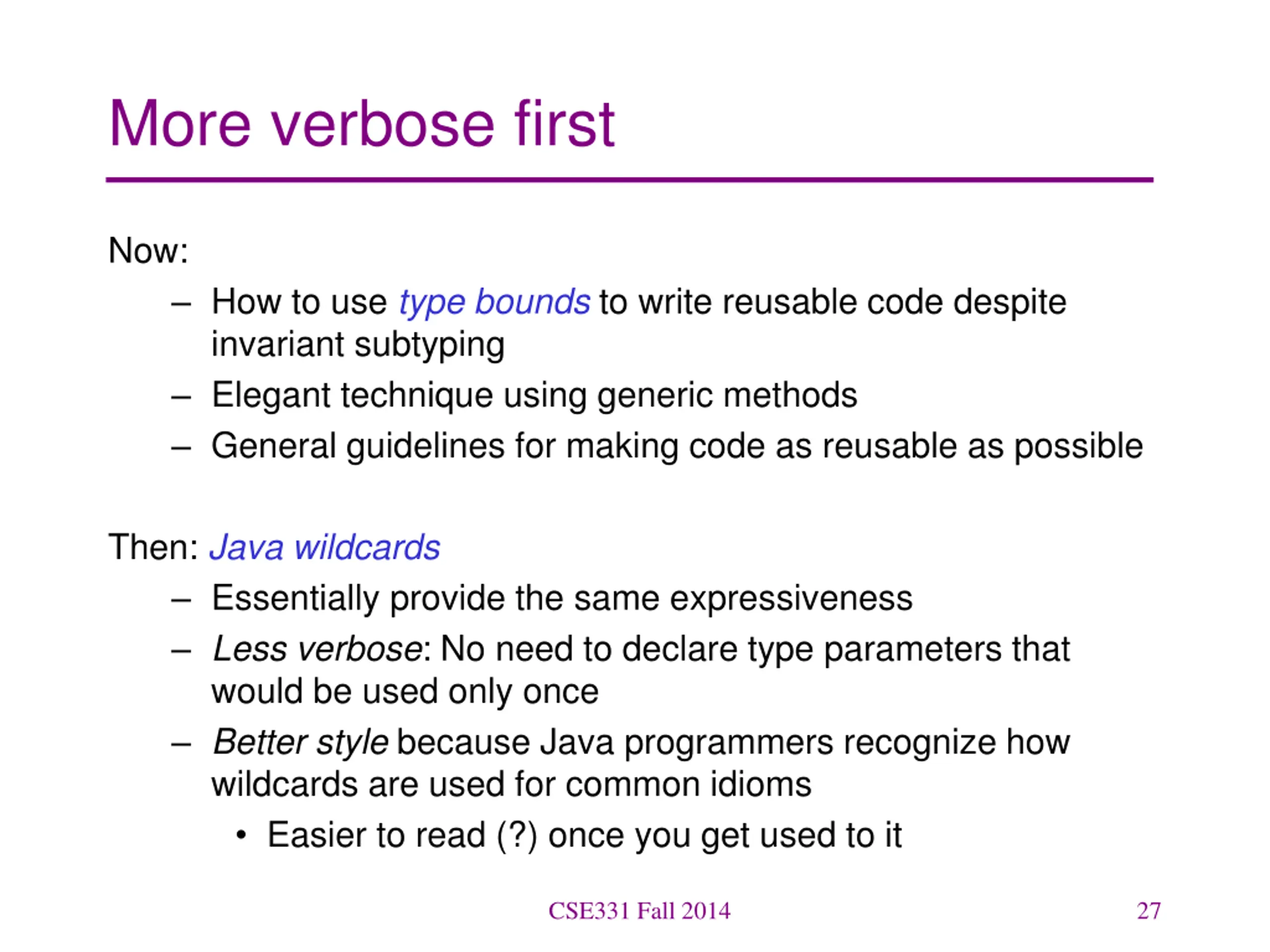 More verbose first

Now:

– How to use type bounds to write reusable code despite invariant subtyping
– Elegant technique using generic methods
– General guidelines for making code as reusable as possible

Then: Java wildcards

– Essentially provide the same expressiveness
– Less verbose: No need to declare type parameters that would be used only once
– Better style because Java programmers recognize how wildcards are used for common idioms
  • Easier to read (?) once you get used to it

CSE331 Fall 2014

27